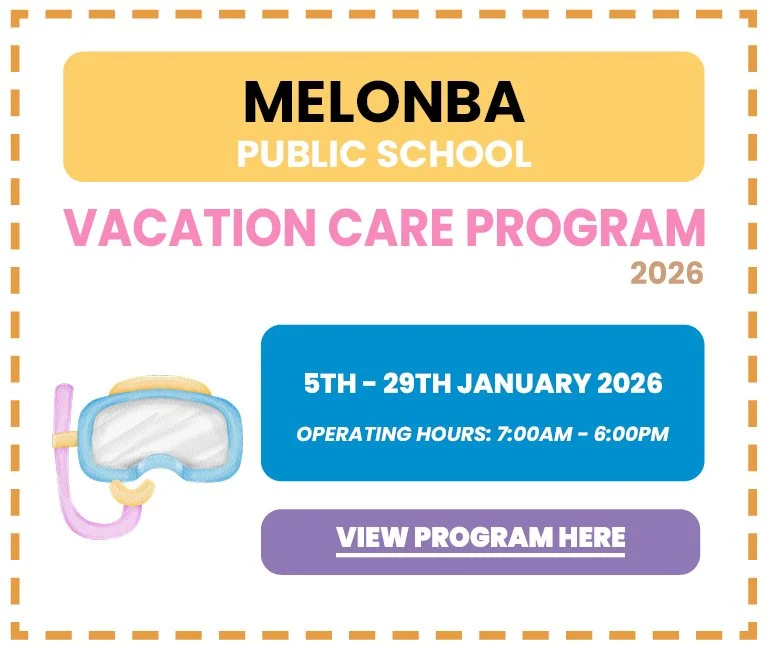 MELONBA
PUBLIC SCHOOL

VACATION CARE PROGRAM
2026

5TH - 29TH JANUARY 2026

OPERATING HOURS: 7:00AM - 6:00PM

VIEW PROGRAM HERE